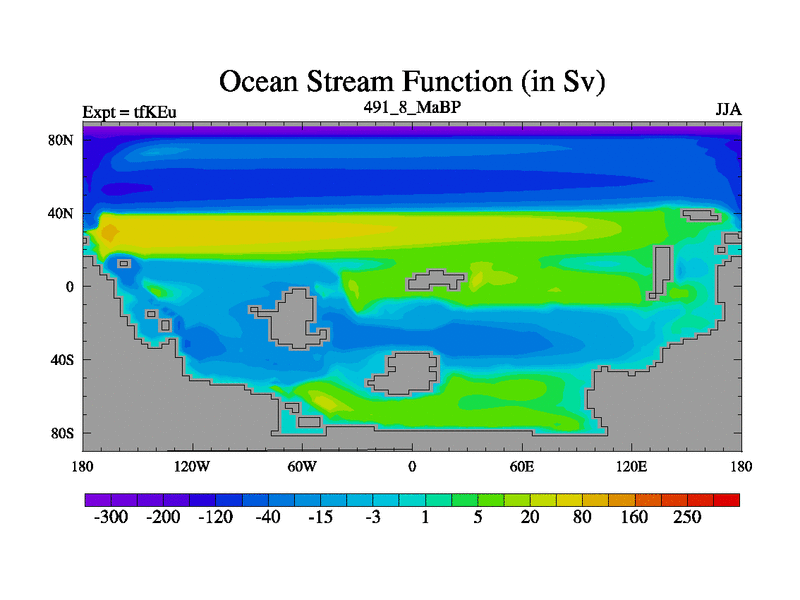 Ocean Stream Function (in Sv)

Expt = tfKEu

491_8_MaBP

JJA

80N

40N

0

40S

80S

180

120W

60W

0

60E

120E

180

-300 -200 -120 -40 -15 -3 1 5 20 80 160 250